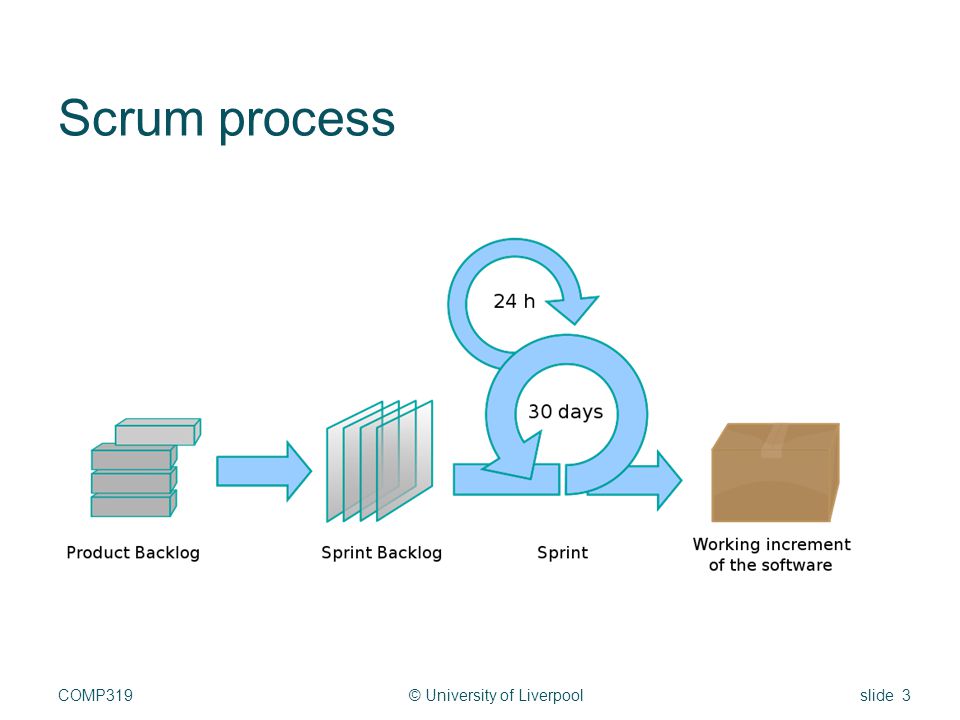 Scrum process

24 h

30 days

Product Backlog

Sprint Backlog

Sprint

Working increment of the software

COMP319

© University of Liverpool

slide 3